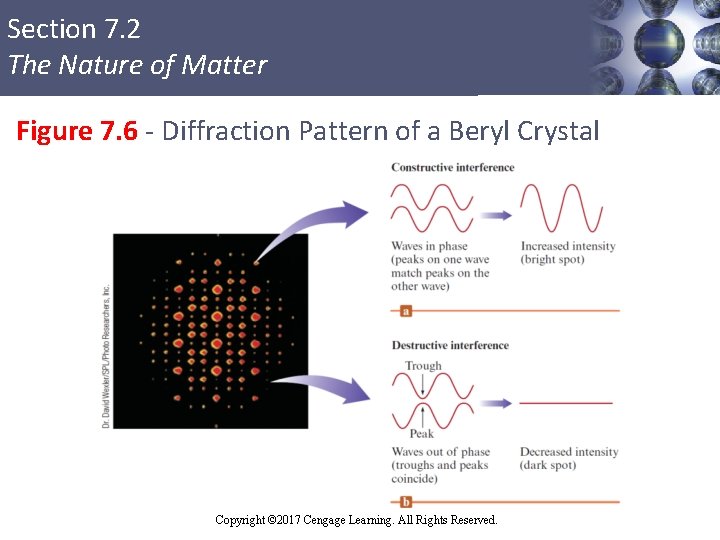 Section 7.2
The Nature of Matter

Figure 7.6 - Diffraction Pattern of a Beryl Crystal

Dr. David Wexler/SPL/Photo Researchers, Inc.

Constructive interference

Waves in phase (peaks on one wave match peaks on the other wave)

Increased intensity (bright spot)

a

Destructive interference

Trough

Peak

Waves out of phase (troughs and peaks coincide)

Decreased intensity (dark spot)

b

Copyright ©2017 Cengage Learning. All Rights Reserved.